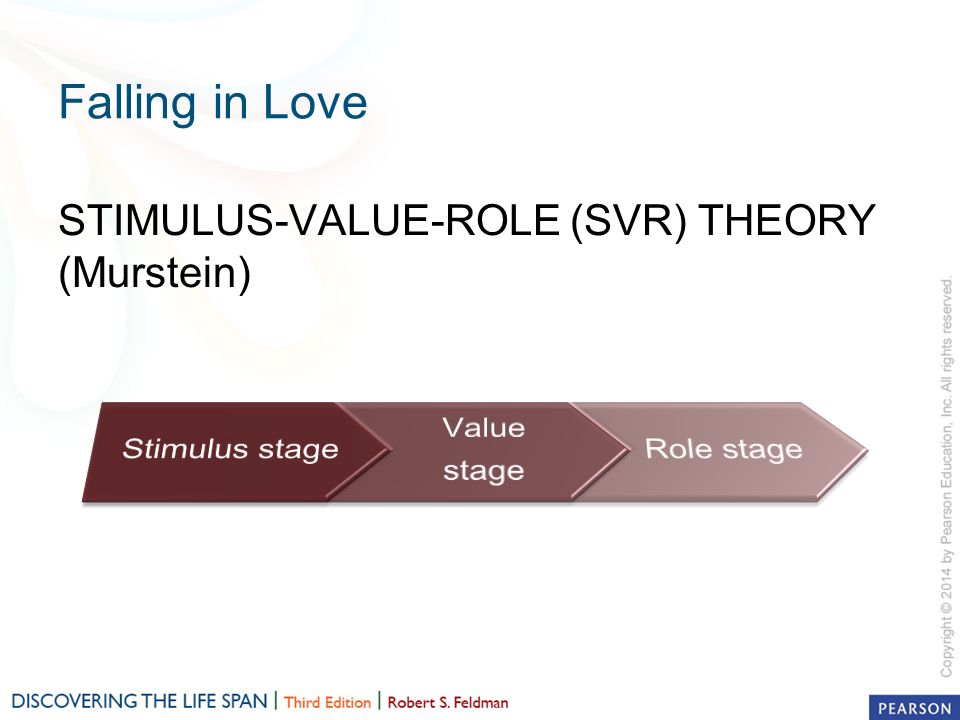 Falling in Love

STIMULUS-VALUE-ROLE (SVR) THEORY (Murstein)

Stimulus stage

Value stage

Role stage

Copyright © 2014 by Pearson Education, Inc. All rights reserved.

DISCOVERING THE LIFE SPAN | Third Edition | Robert S. Feldman

PEARSON